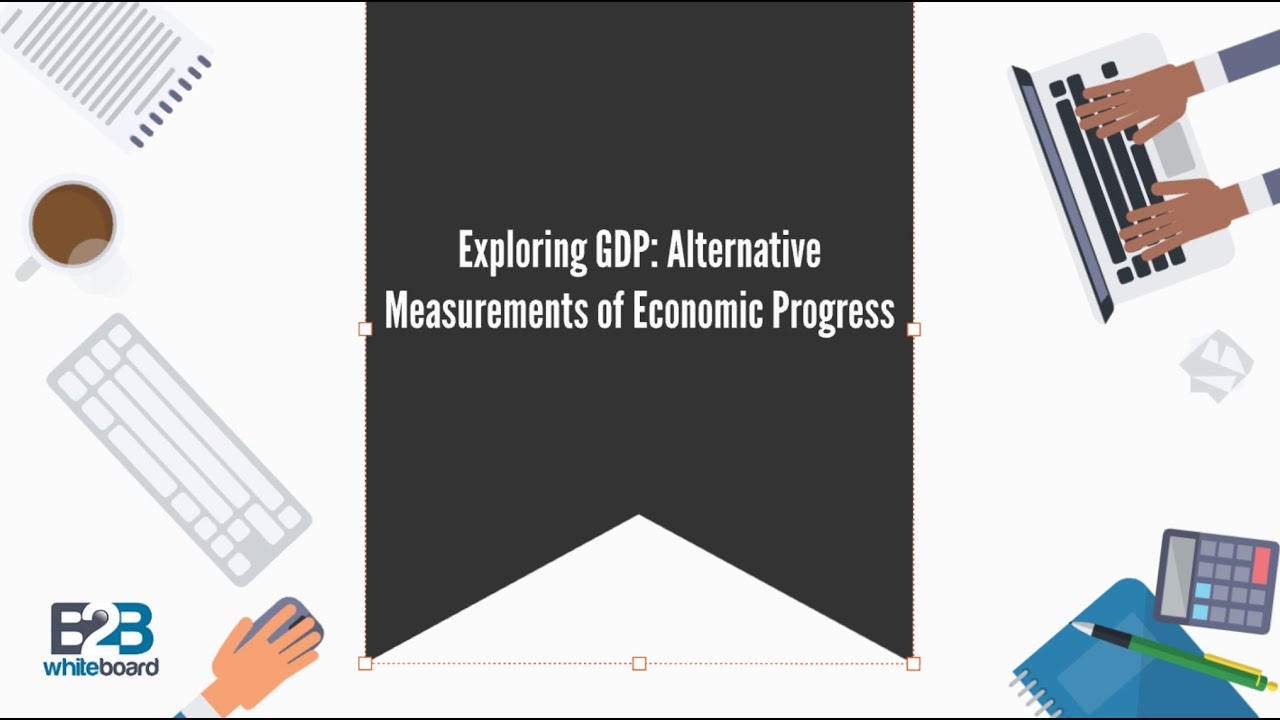 Exploring GDP: Alternative Measurements of Economic Progress

B2B
whiteboard